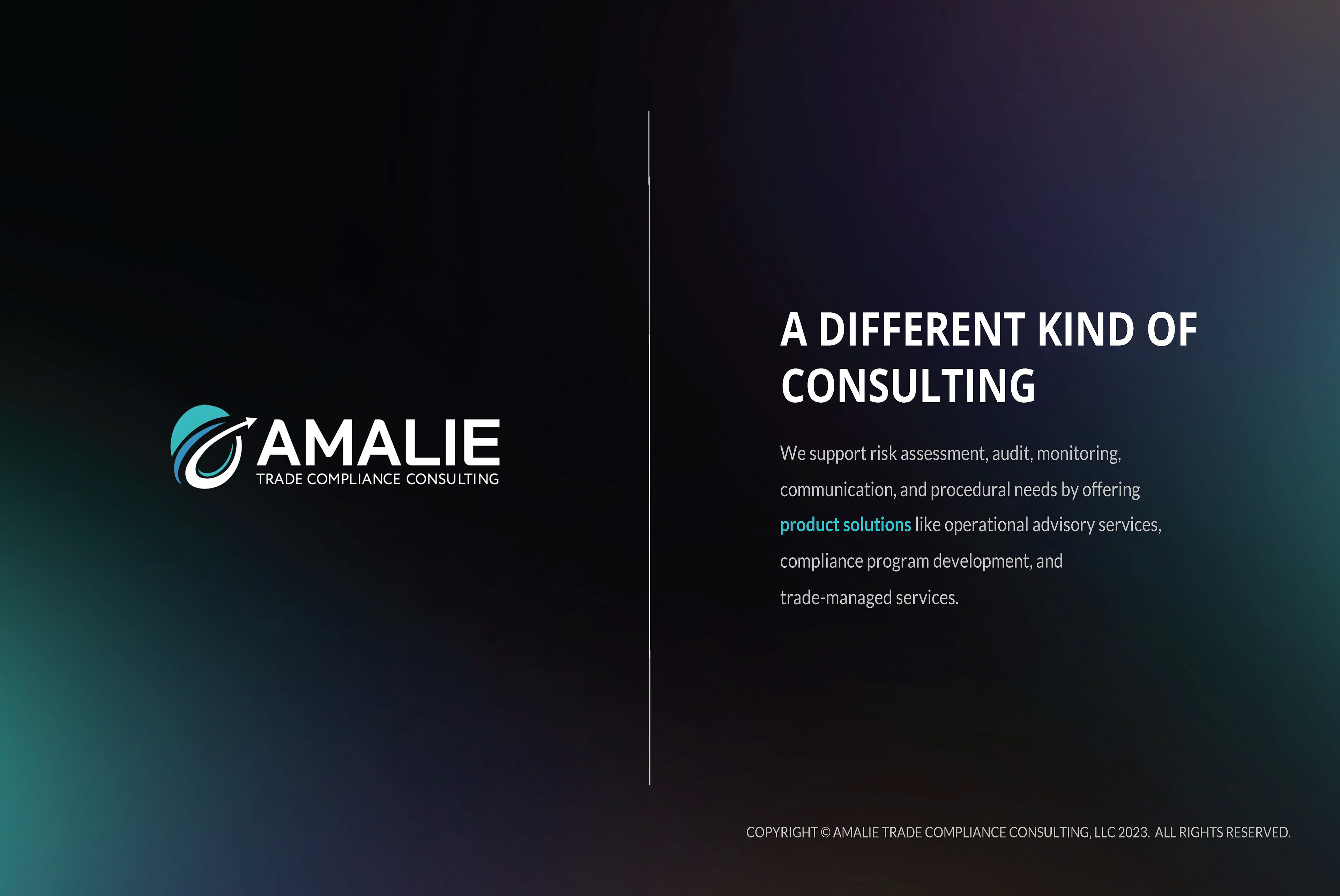 AMALIE
TRADE COMPLIANCE CONSULTING

A DIFFERENT KIND OF CONSULTING

We support risk assessment, audit, monitoring, communication, and procedural needs by offering product solutions like operational advisory services, compliance program development, and trade-managed services.

COPYRIGHT © AMALIE TRADE COMPLIANCE CONSULTING, LLC 2023. ALL RIGHTS RESERVED.